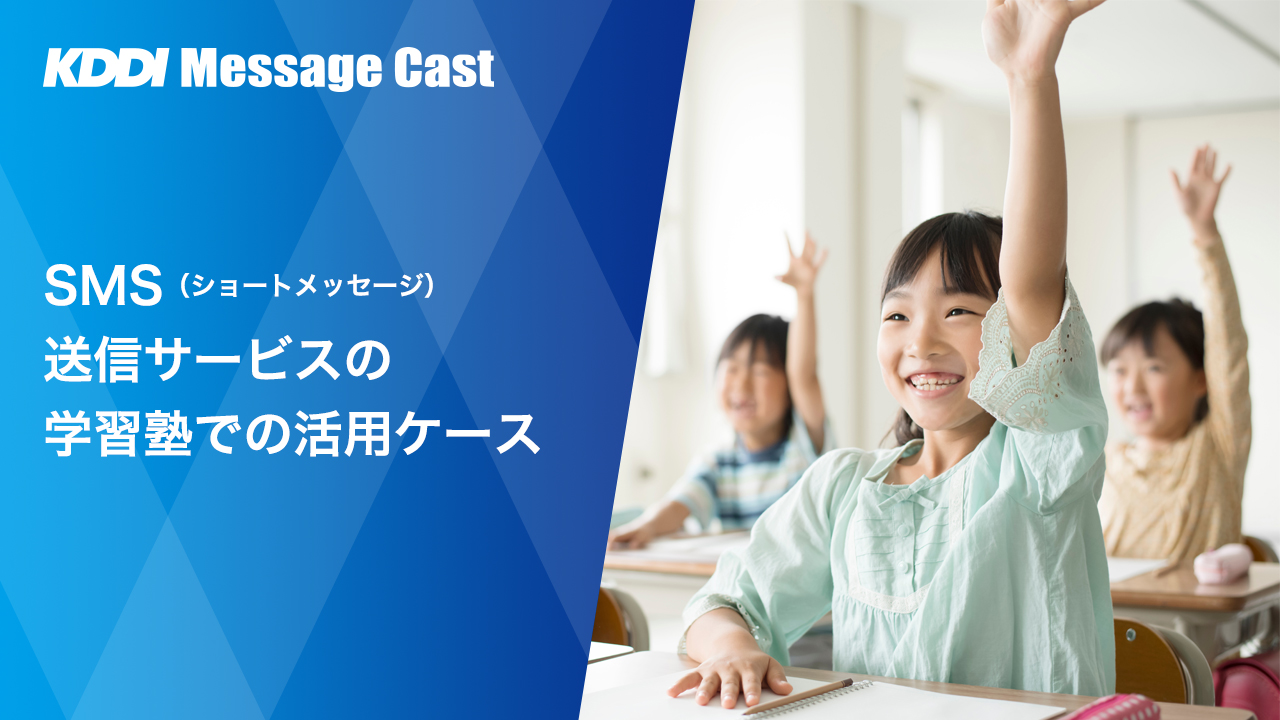 KDDI Message Cast

SMS（ショートメッセージ）
送信サービスの
学習塾での活用ケース